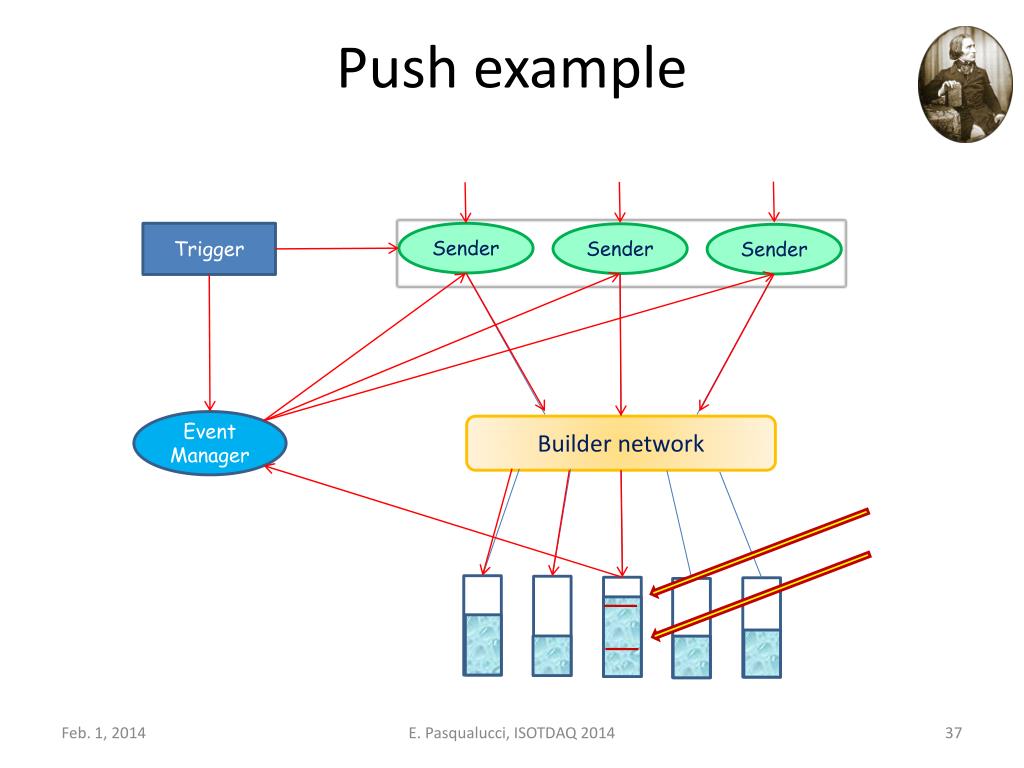 Push example

Trigger

Sender

Sender

Sender

Event Manager

Builder network

Feb. 1, 2014

E. Pasqualucci, ISOTDAQ 2014

37